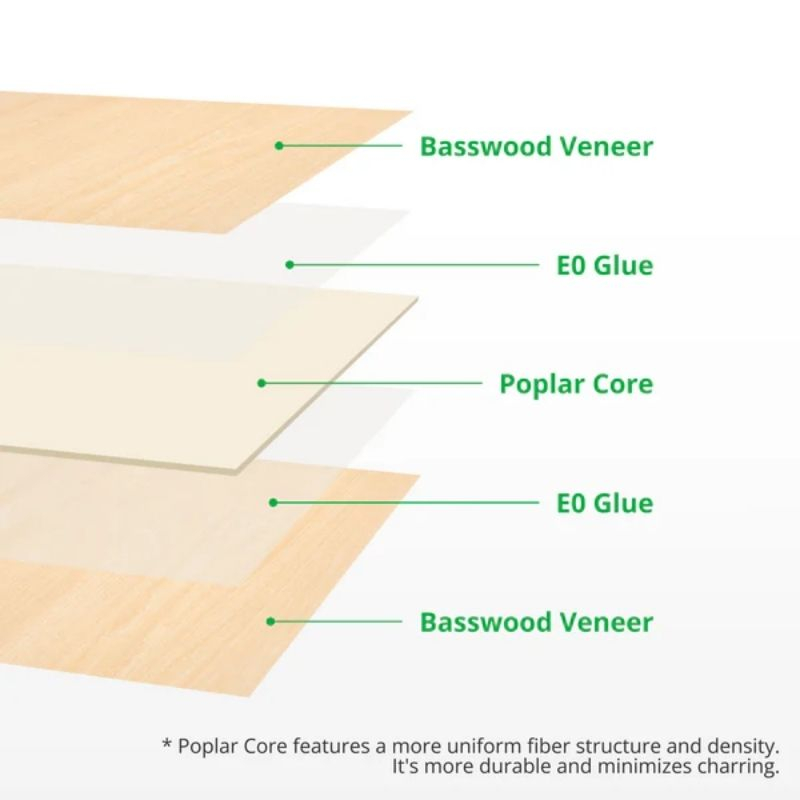 Basswood Veneer

E0 Glue

Poplar Core

E0 Glue

Basswood Veneer

* Poplar Core features a more uniform fiber structure and density. It's more durable and minimizes charring.